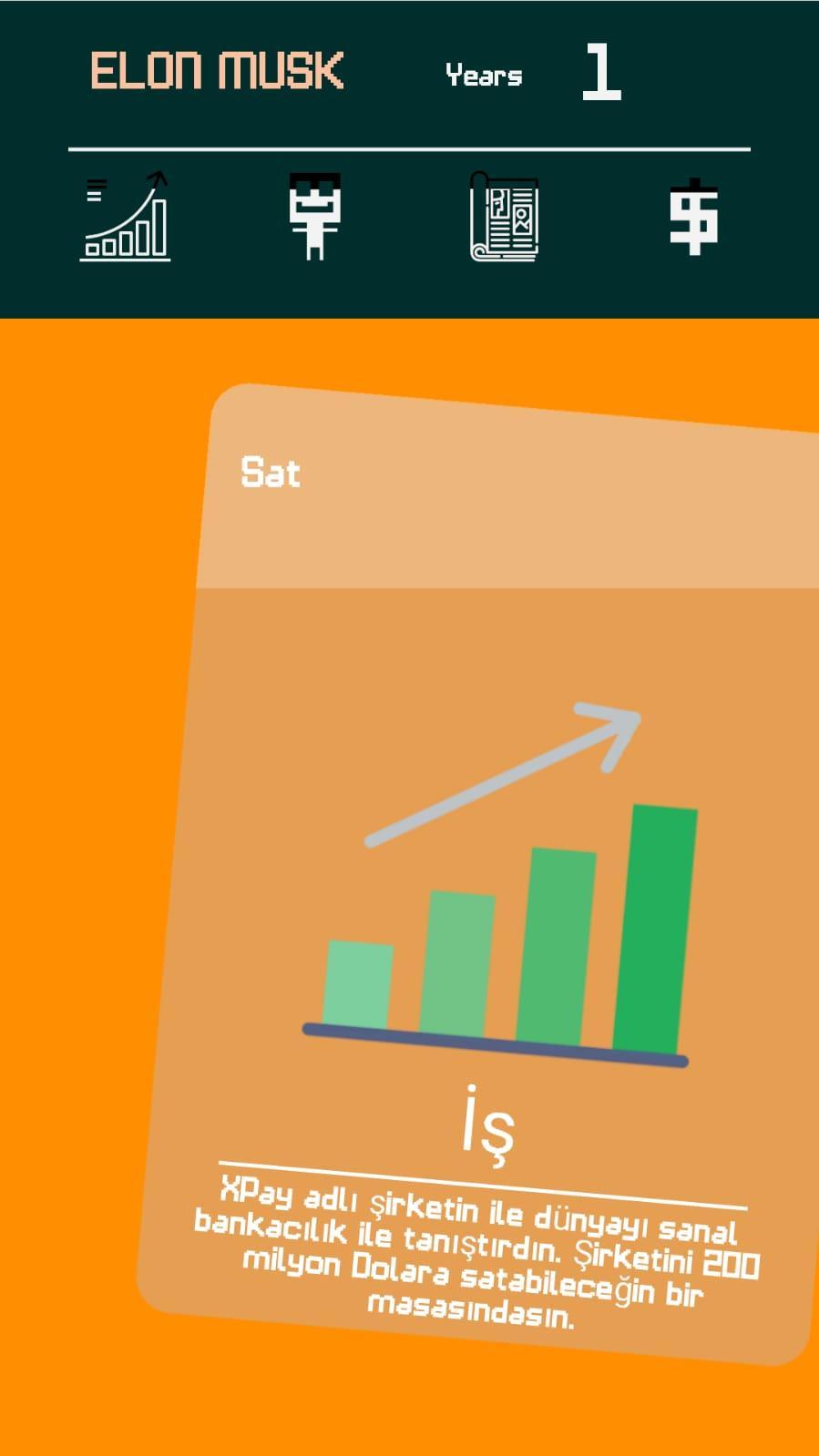 ELON MUSK Years 1

Sat

İş

XPay adlı şirketin ile dünyayı sanal bankacılık ile tanıştırdın. Şirketini 200 milyon Dolara satabileceğin bir masasındasın.